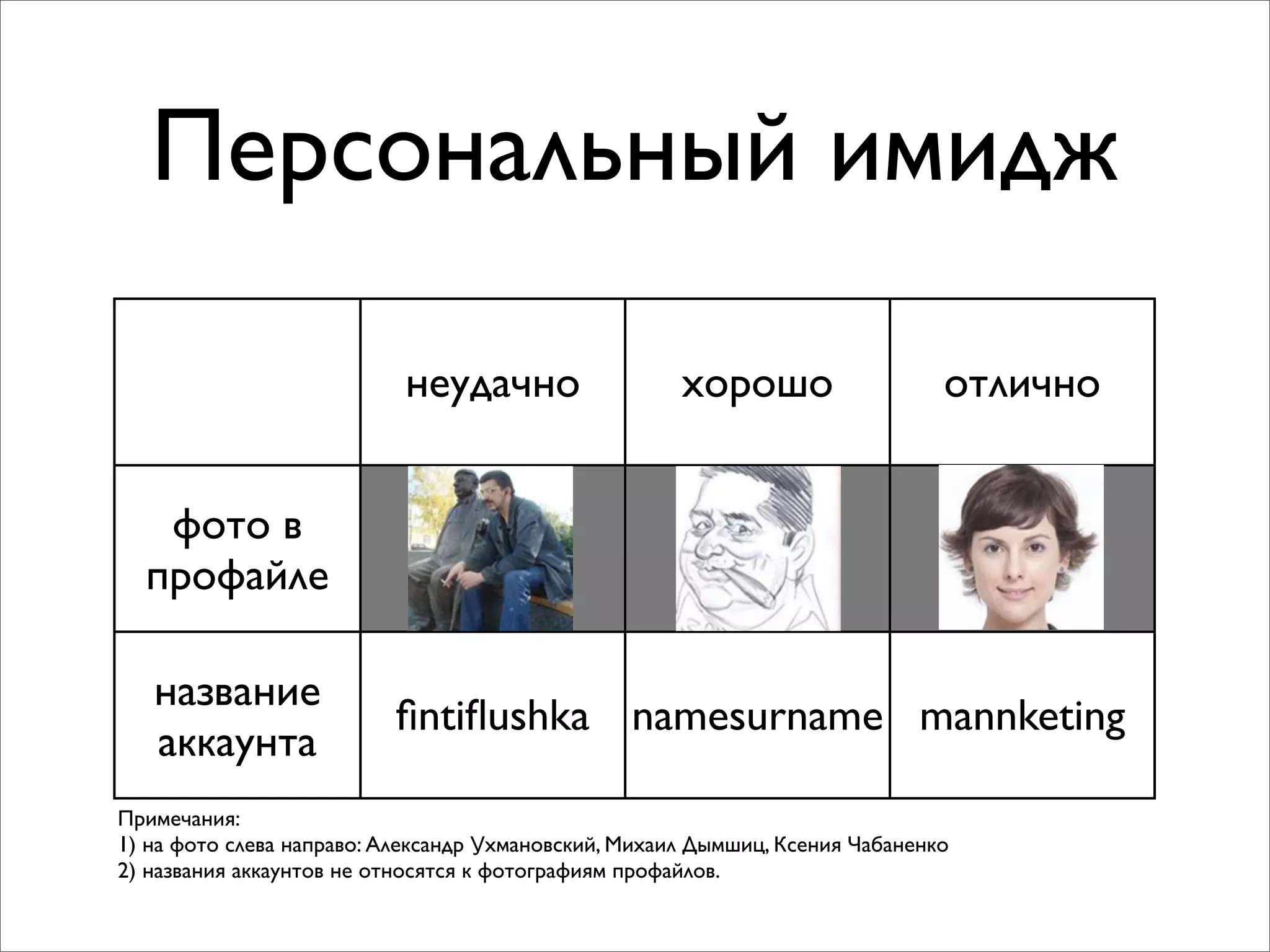 Персональный имидж

| | неудачно | хорошо | отлично |
|---|---|---|---|
| фото в профайле | | | |
| название аккаунта | fintiflushka | namesurname | mannketing |

Примечания:
1) на фото слева направо: Александр Ухмановский, Михаил Дымшиц, Ксения Чабаненко
2) названия аккаунтов не относятся к фотографиям профайлов.